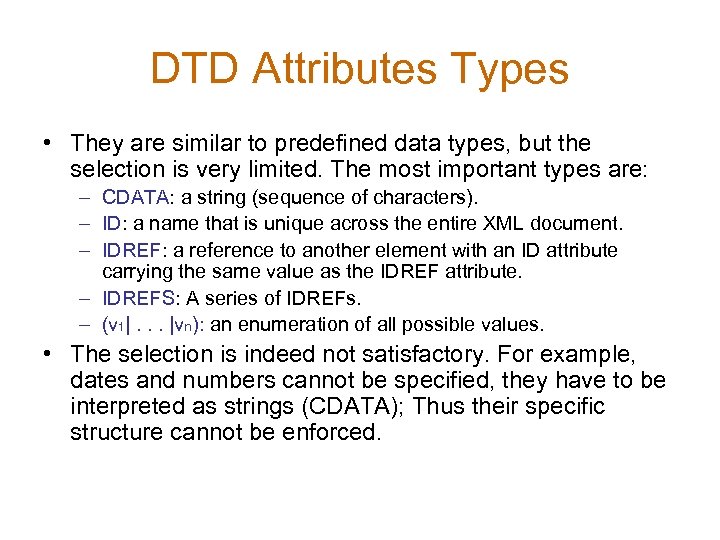 DTD Attributes Types

• They are similar to predefined data types, but the selection is very limited. The most important types are:
– CDATA: a string (sequence of characters).
– ID: a name that is unique across the entire XML document.
– IDREF: a reference to another element with an ID attribute carrying the same value as the IDREF attribute.
– IDREFS: A series of IDREFs.
– ($v_1$| . . . |$v_n$): an enumeration of all possible values.

• The selection is indeed not satisfactory. For example, dates and numbers cannot be specified, they have to be interpreted as strings (CDATA); Thus their specific structure cannot be enforced.